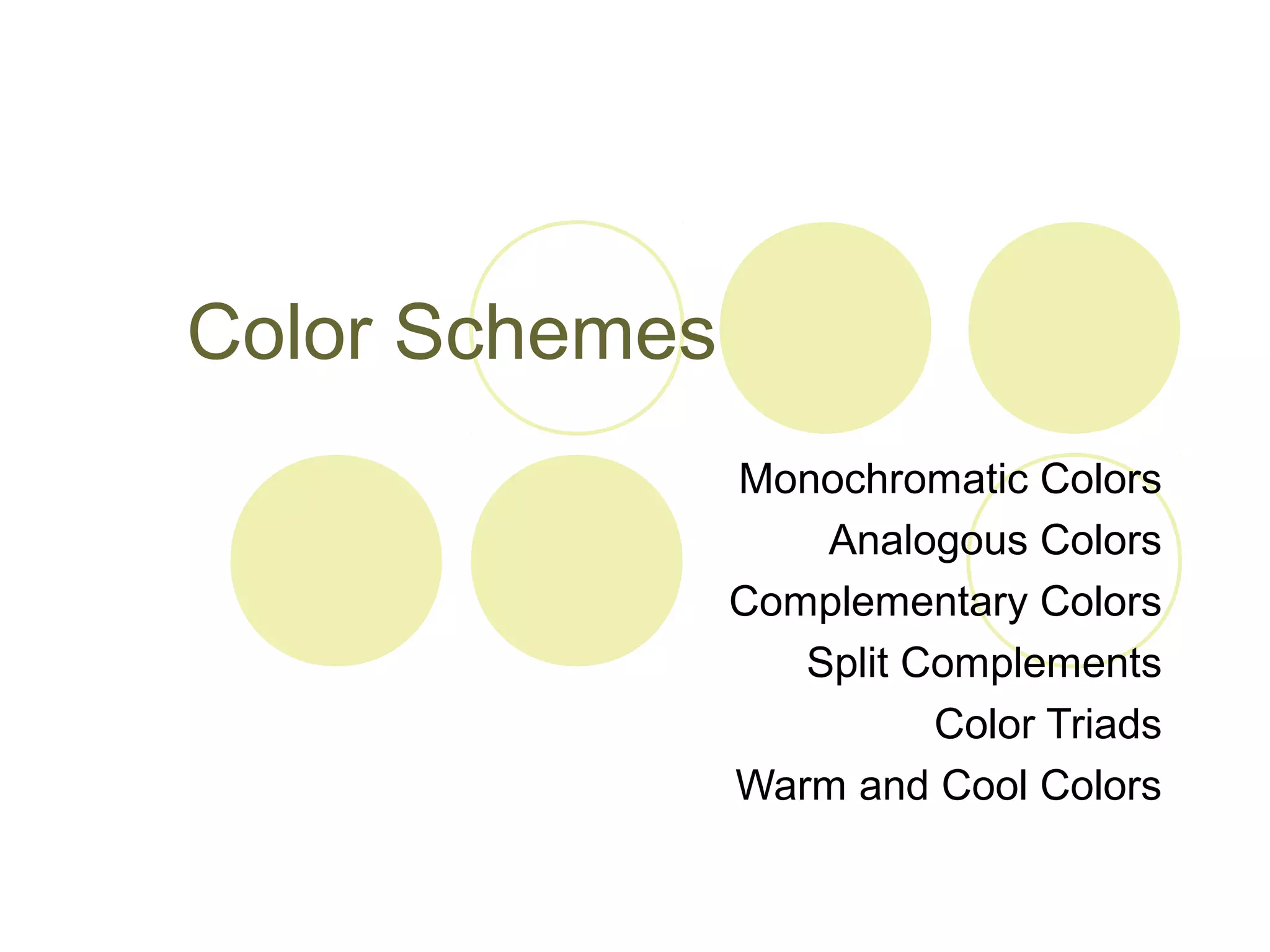 Color Schemes

Monochromatic Colors
Analogous Colors
Complementary Colors
Split Complements
Color Triads
Warm and Cool Colors